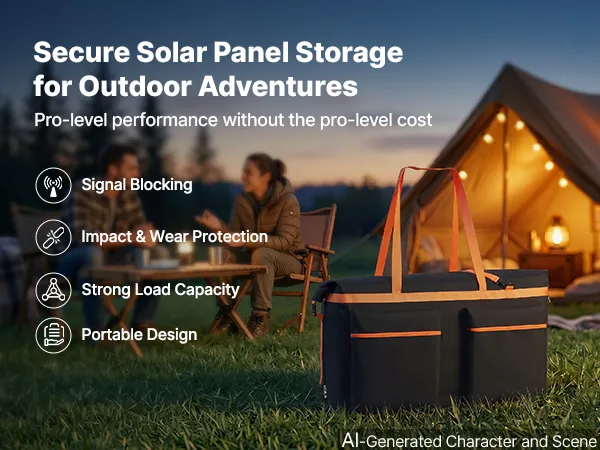 Secure Solar Panel Storage for Outdoor Adventures

Pro-level performance without the pro-level cost

Signal Blocking

Impact & Wear Protection

Strong Load Capacity

Portable Design

AI-Generated Character and Scene